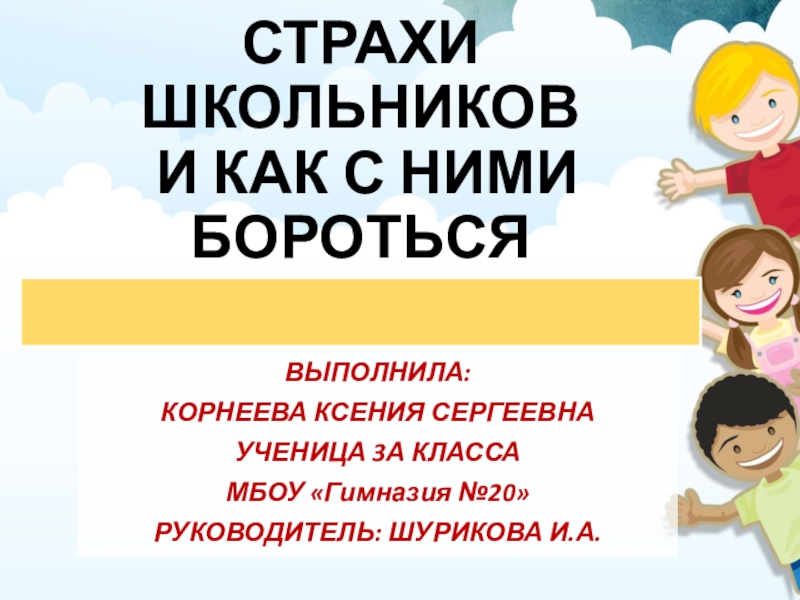 СТРАХИ ШКОЛЬНИКОВ И КАК С НИМИ БОРОТЬСЯ

ВЫПОЛНИЛА:
КОРНЕЕВА КСЕНИЯ СЕРГЕЕВНА
УЧЕНИЦА 3А КЛАССА
МБОУ «Гимназия №20»
РУКОВОДИТЕЛЬ: ШУРИКОВА И.А.